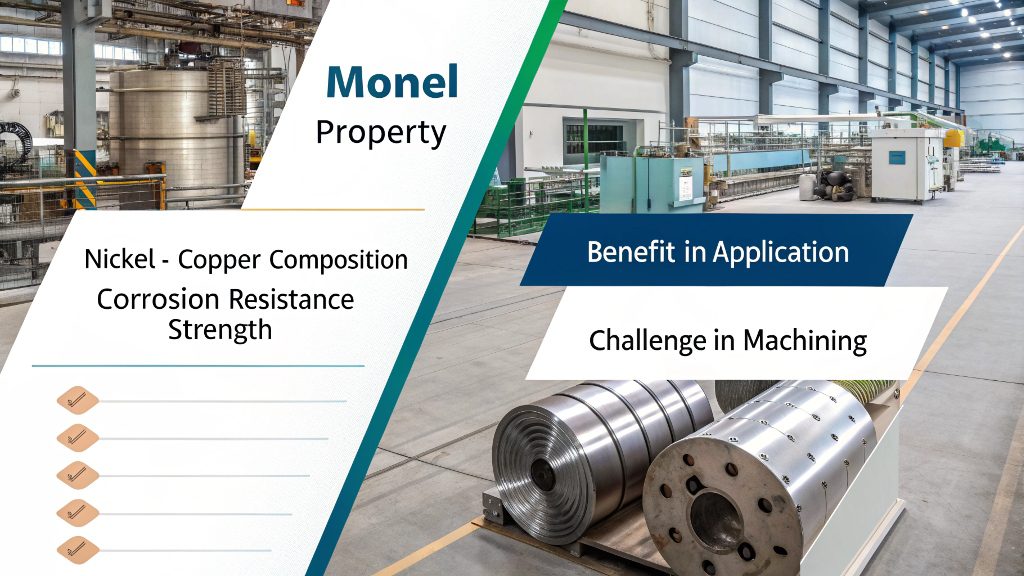 Monel
Property

Nickel - Copper Composition
Corrosion Resistance
Strength

Benefit in Application

Challenge in Machining